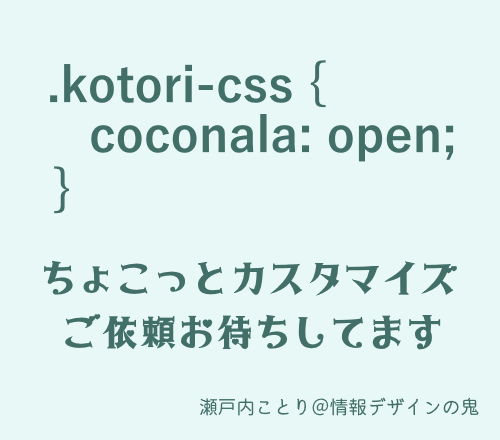 .kotori-css {
coconala: open;
}

ちょこっとカスタマイズ
ご依頼お待ちしてます

瀬戸内ことり@情報デザインの鬼